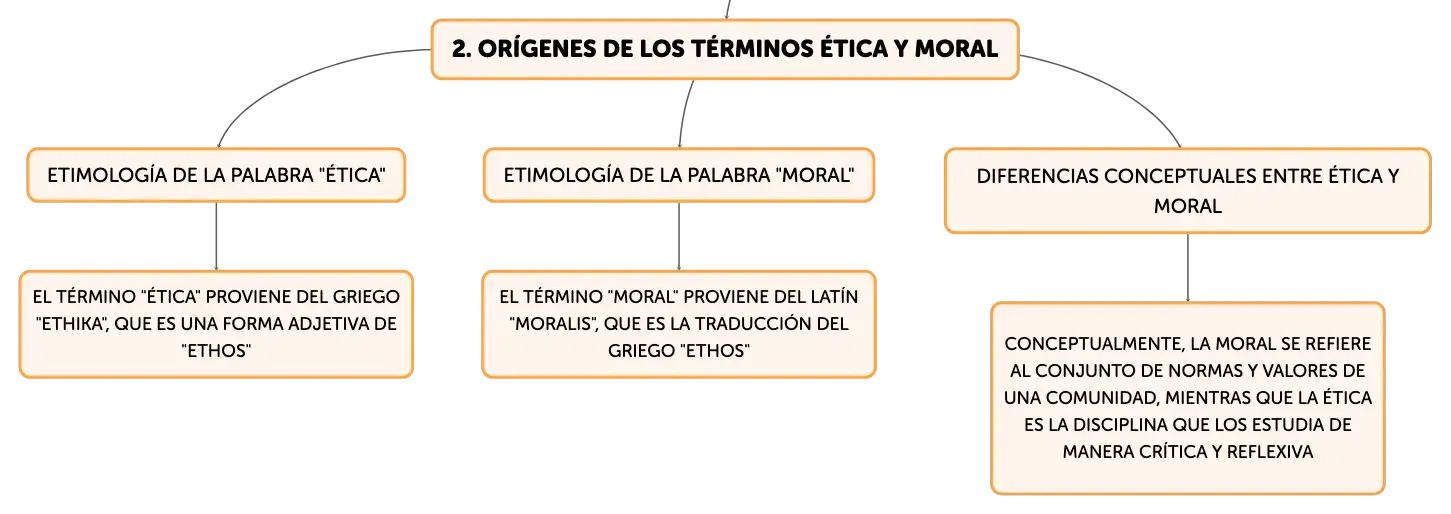 2. ORÍGENES DE LOS TÉRMINOS ÉTICA Y MORAL

ETIMOLOGÍA DE LA PALABRA "ÉTICA"

EL TÉRMINO "ÉTICA" PROVIENE DEL GRIEGO "ETHIKA", QUE ES UNA FORMA ADJETIVA DE "ETHOS"

ETIMOLOGÍA DE LA PALABRA "MORAL"

EL TÉRMINO "MORAL" PROVIENE DEL LATÍN "MORALIS", QUE ES LA TRADUCCIÓN DEL GRIEGO "ETHOS"

DIFERENCIAS CONCEPTUALES ENTRE ÉTICA Y MORAL

CONCEPTUALMENTE, LA MORAL SE REFIERE AL CONJUNTO DE NORMAS Y VALORES DE UNA COMUNIDAD, MIENTRAS QUE LA ÉTICA ES LA DISCIPLINA QUE LOS ESTUDIA DE MANERA CRÍTICA Y REFLEXIVA